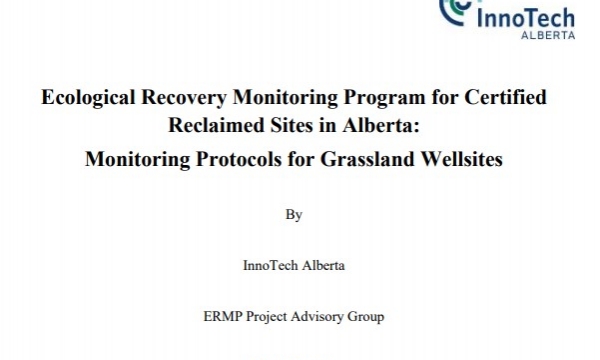 InnoTech
ALBERTA

Ecological Recovery Monitoring Program for Certified Reclaimed Sites in Alberta:
Monitoring Protocols for Grassland Wellsites

By

InnoTech Alberta

ERMP Project Advisory Group